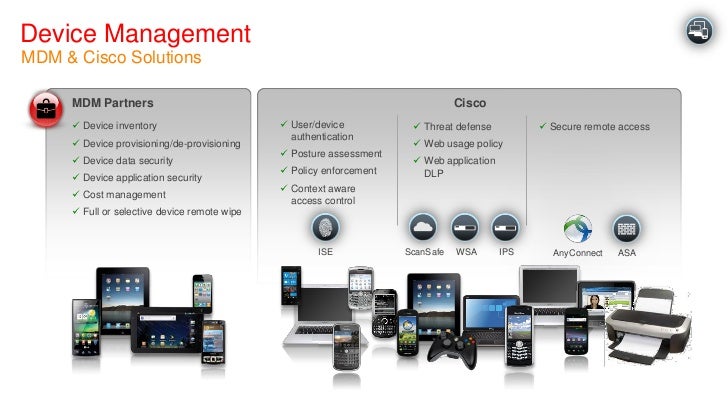 Device Management
MDM & Cisco Solutions

MDM Partners
✓ Device inventory
✓ Device provisioning/de-provisioning
✓ Device data security
✓ Device application security
✓ Cost management
✓ Full or selective device remote wipe

Cisco
✓ User/device authentication
✓ Posture assessment
✓ Policy enforcement
✓ Context aware access control

ISE

✓ Threat defense
✓ Web usage policy
✓ Web application DLP

ScanSafe WSA IPS

✓ Secure remote access

AnyConnect ASA